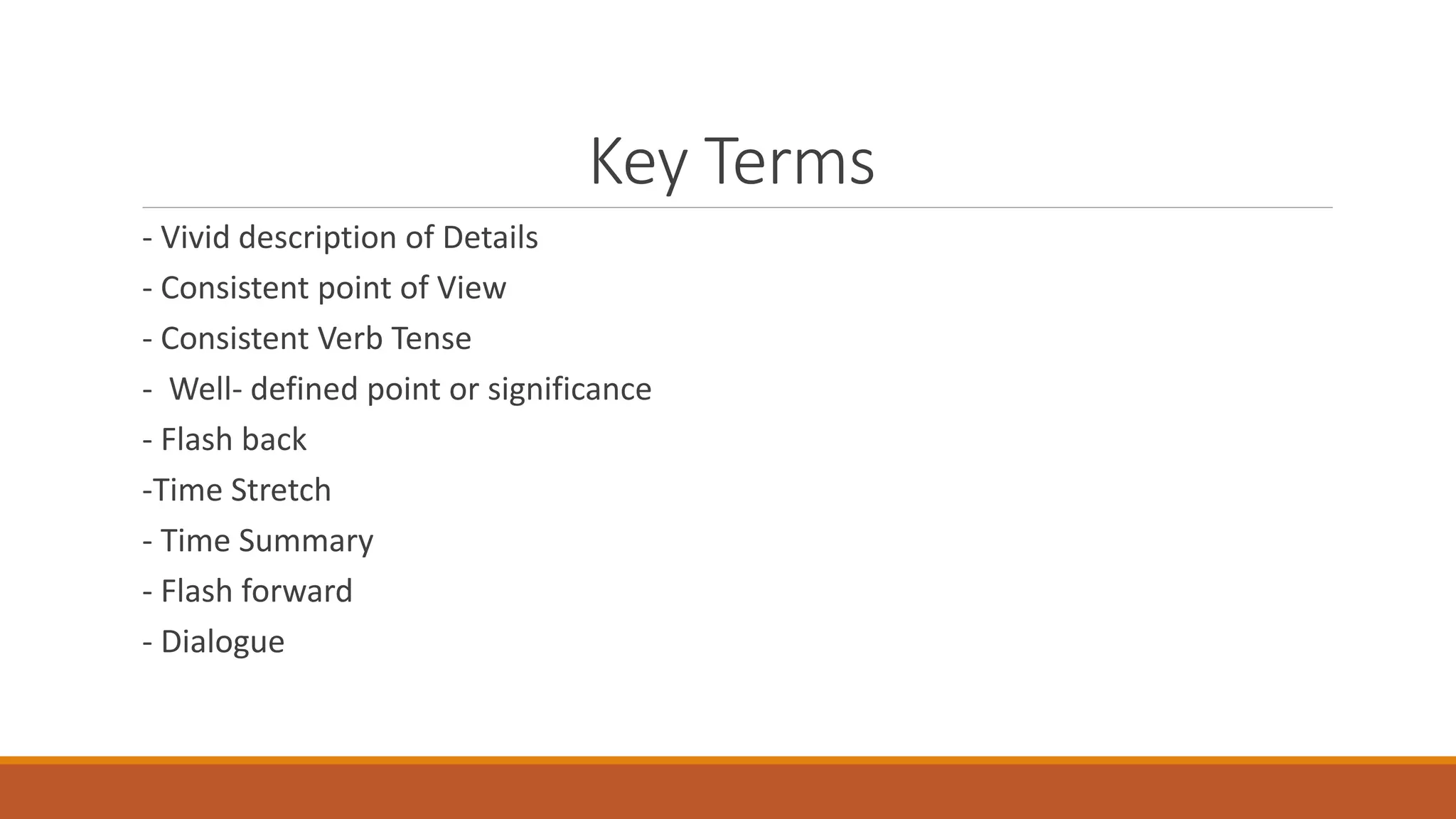 Key Terms

- Vivid description of Details
- Consistent point of View
- Consistent Verb Tense
- Well- defined point or significance
- Flash back
-Time Stretch
- Time Summary
- Flash forward
- Dialogue